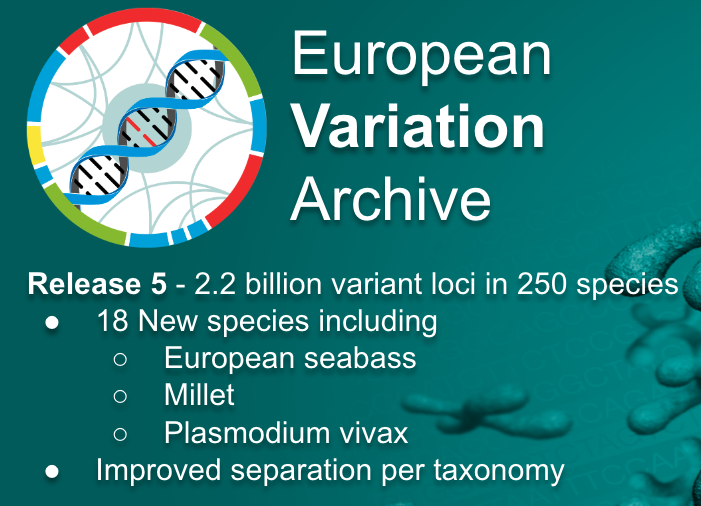 European
Variation
Archive

Release 5 - 2.2 billion variant loci in 250 species

- 18 New species including
  - European seabass
  - Millet
  - Plasmodium vivax
- Improved separation per taxonomy